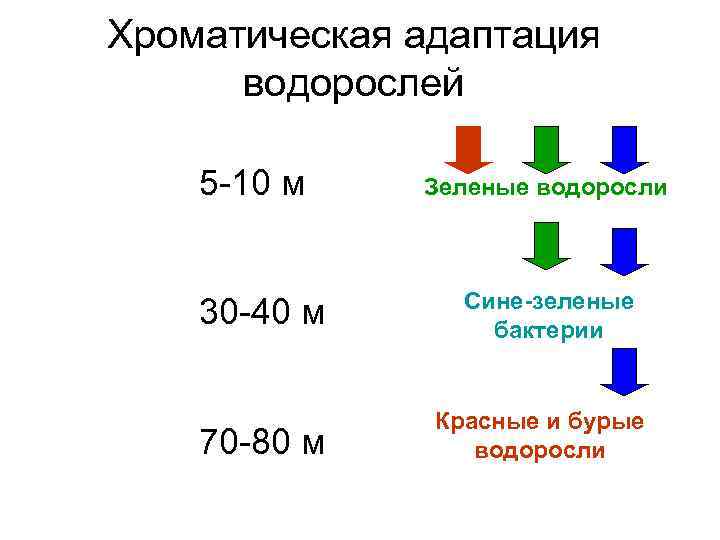 Хроматическая адаптация водорослей

5-10 м

Зеленые водоросли

30-40 м

Сине-зеленые бактерии

70-80 м

Красные и бурые водоросли